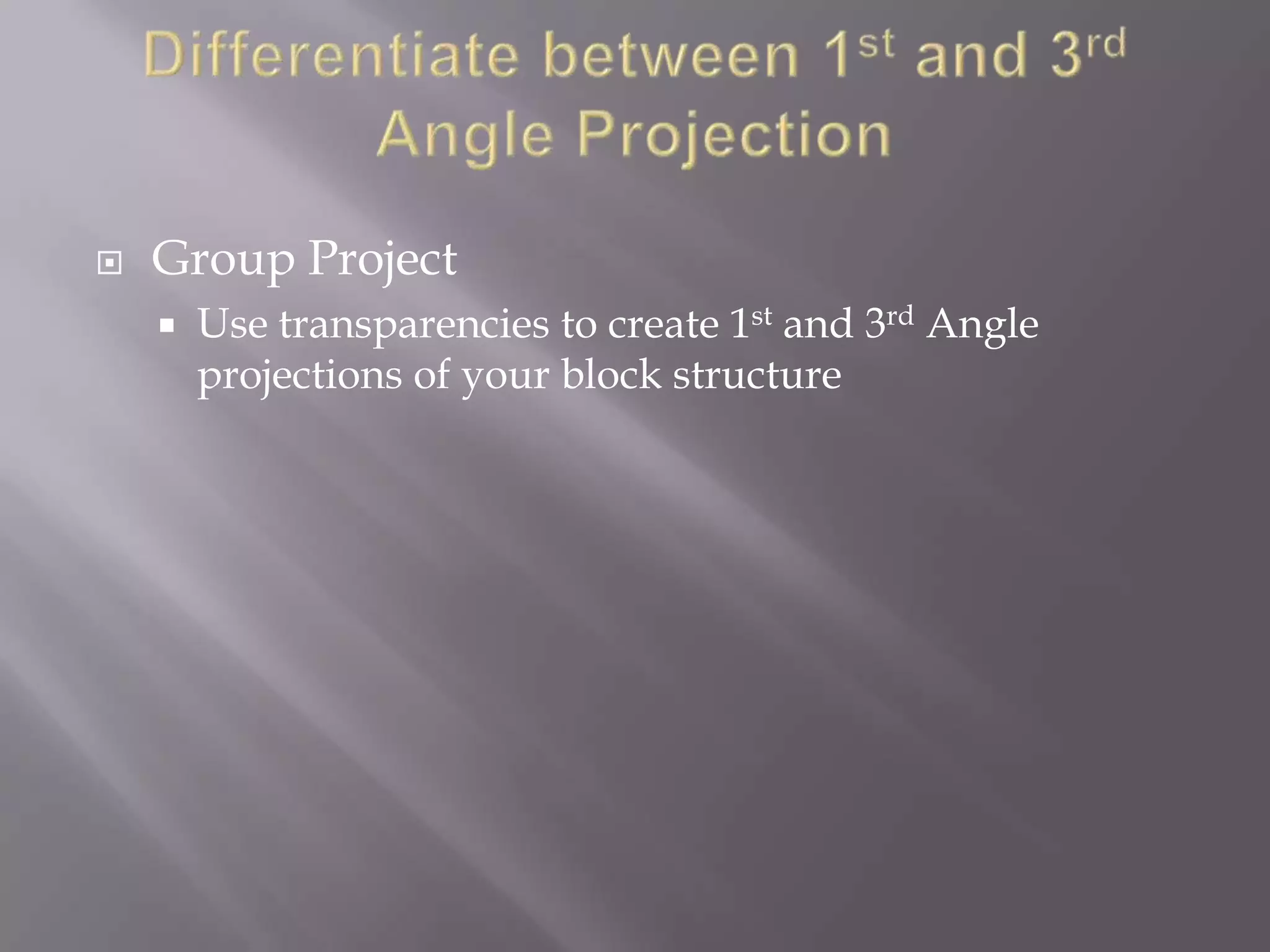 Differentiate between 1st and 3rd Angle Projection

Group Project

Use transparencies to create 1st and 3rd Angle projections of your block structure